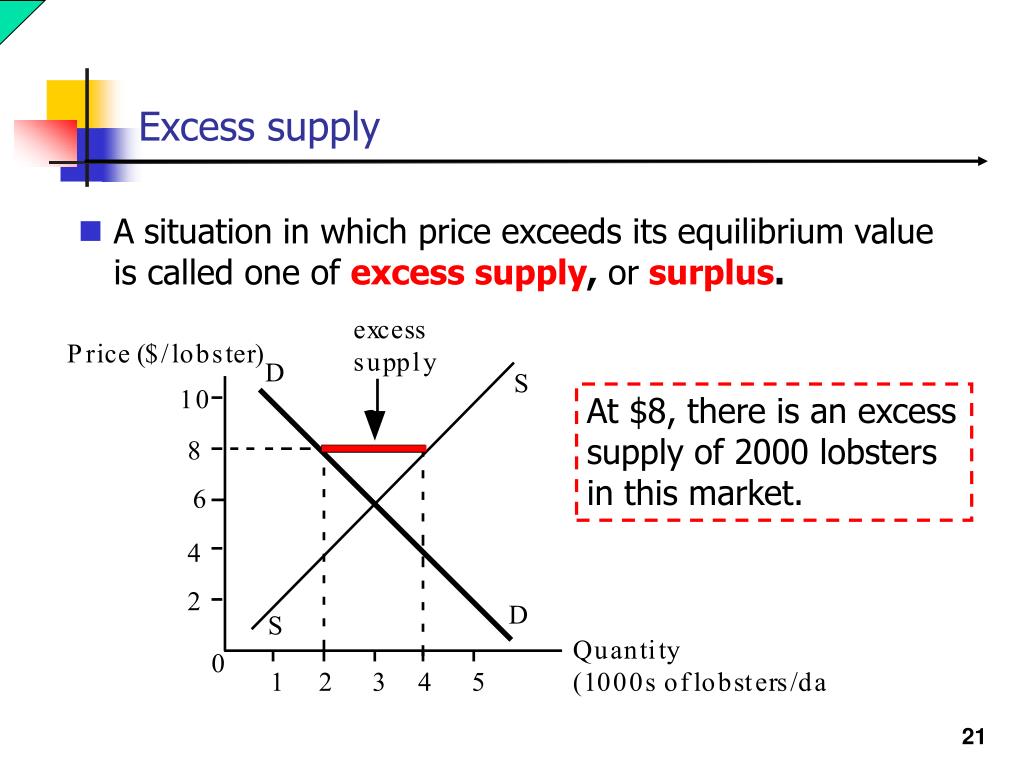 Excess supply

A situation in which price exceeds its equilibrium value is called one of **excess supply**, or **surplus**.

Price ($/lobster)

excess supply

D

S

10

8

6

4

2

0

S

D

1 2 3 4 5

Quantity (1000s of lobsters/da

At $8, there is an excess supply of 2000 lobsters in this market.

21